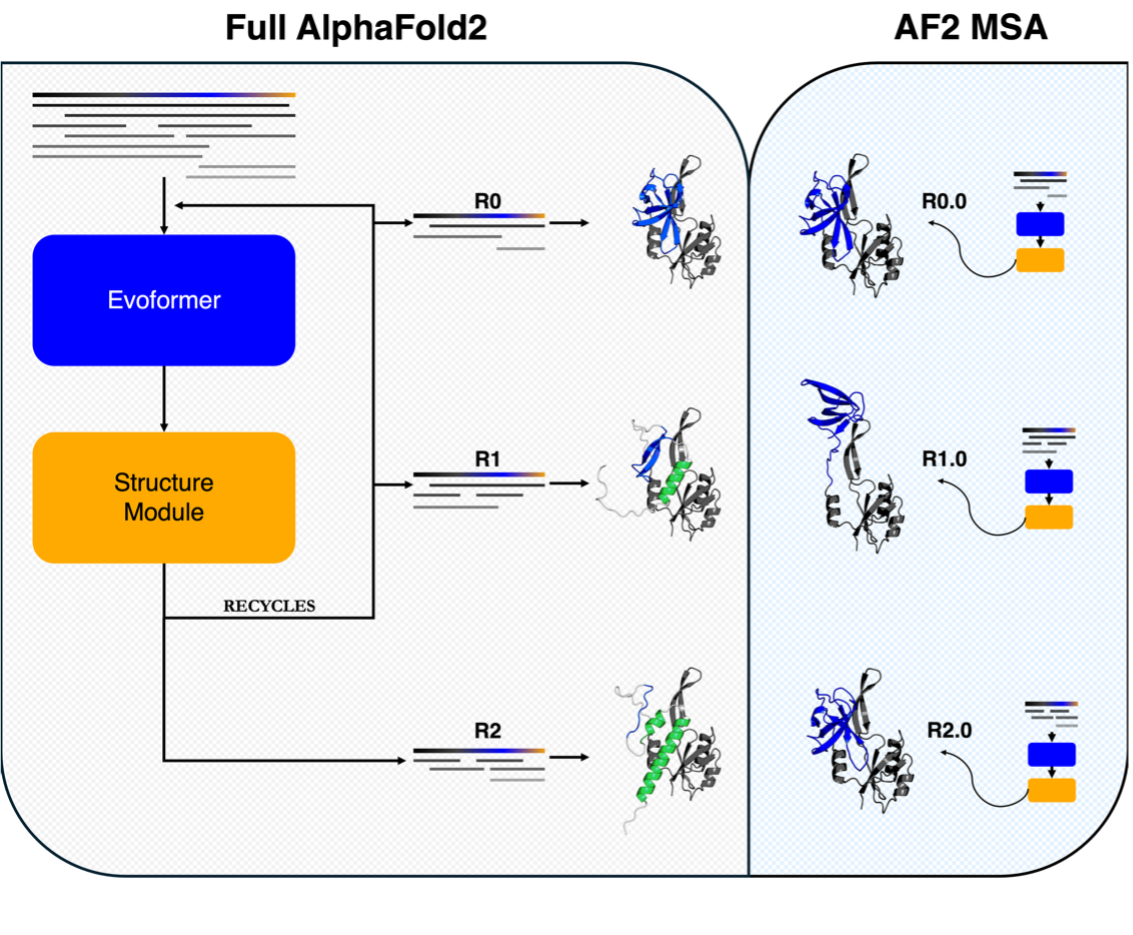 Full AlphaFold2

AF2 MSA

Evoformer

Structure Module

RECYCLES

R0

R1

R2

R0.0

R1.0

R2.0